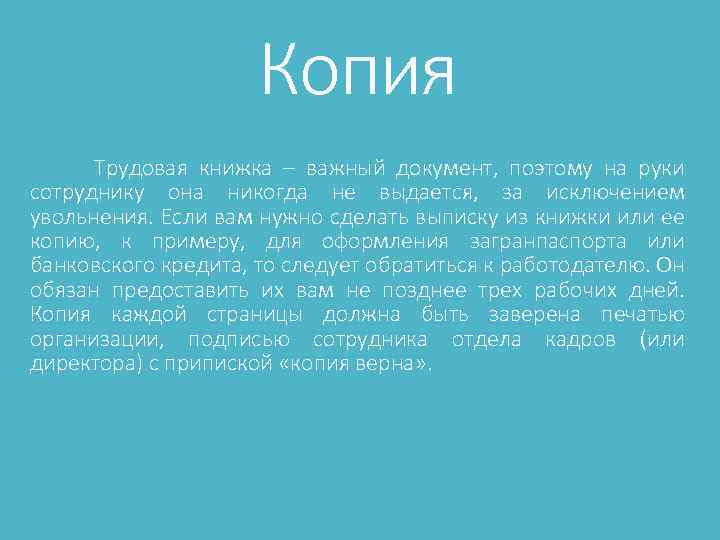 Копия

Трудовая книжка – важный документ, поэтому на руки сотруднику она никогда не выдается, за исключением увольнения. Если вам нужно сделать выписку из книжки или ее копию, к примеру, для оформления загранпаспорта или банковского кредита, то следует обратиться к работодателю. Он обязан предоставить их вам не позднее трех рабочих дней. Копия каждой страницы должна быть заверена печатью организации, подписью сотрудника отдела кадров (или директора) с припиской «копия верна».